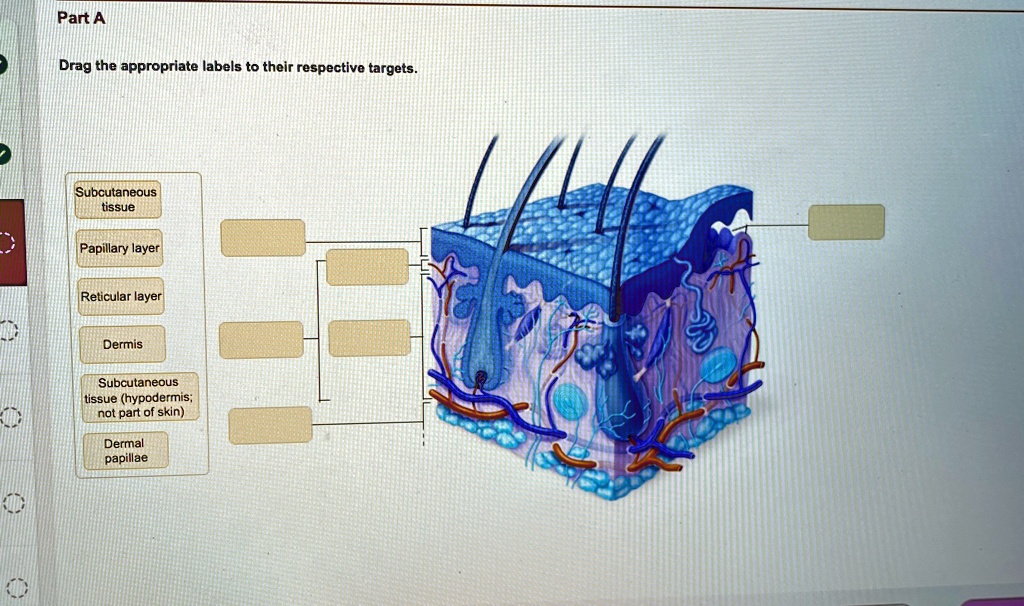 Part A

Drag the appropriate labels to their respective targets.

Subcutaneous tissue

Papillary layer

Reticular layer

Dermis

Subcutaneous tissue (hypodermis; not part of skin)

Dermal papillae